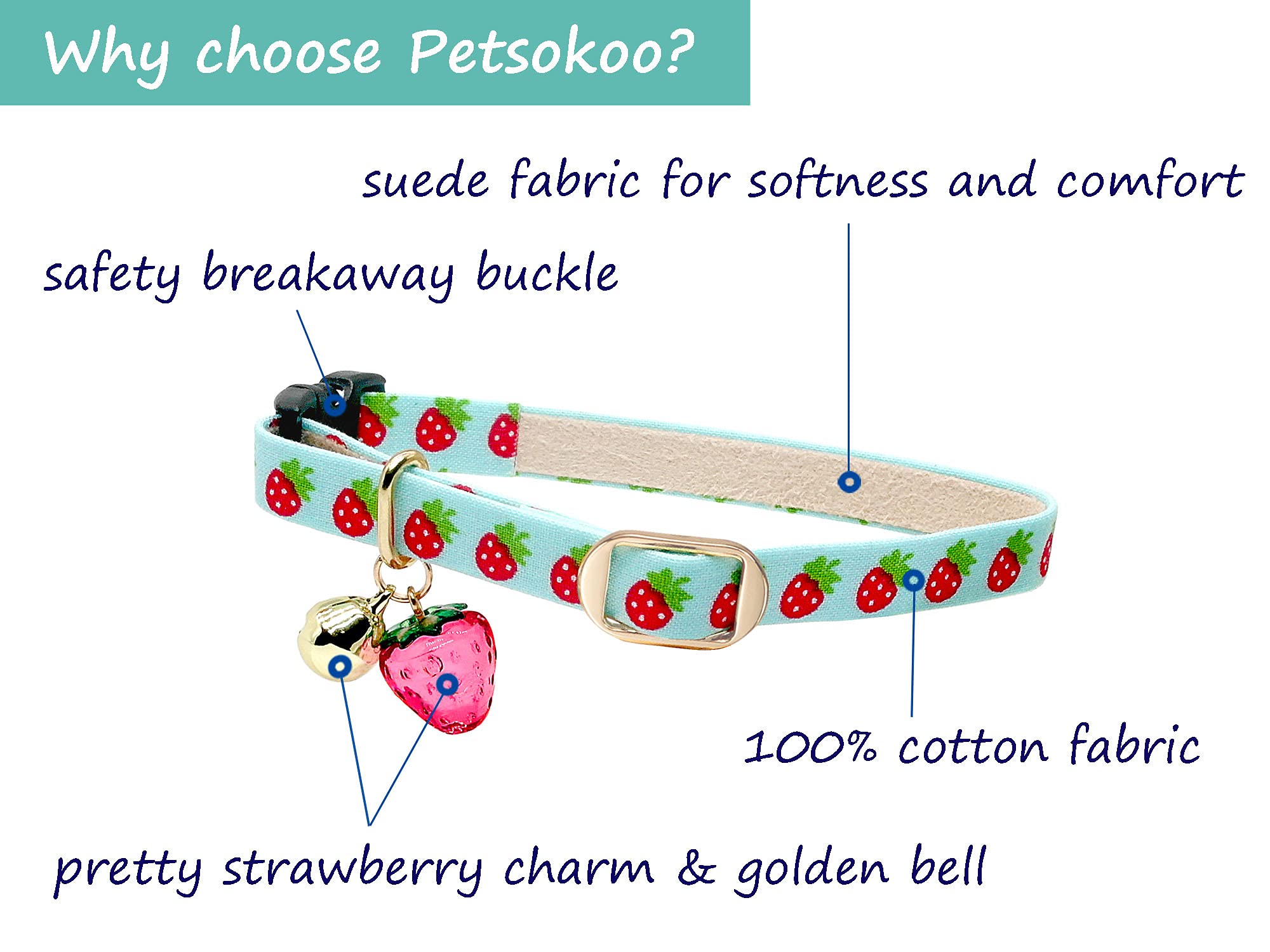 Why choose Petsokoo?

suede fabric for softness and comfort

safety breakaway buckle

100% cotton fabric

pretty strawberry charm & golden bell